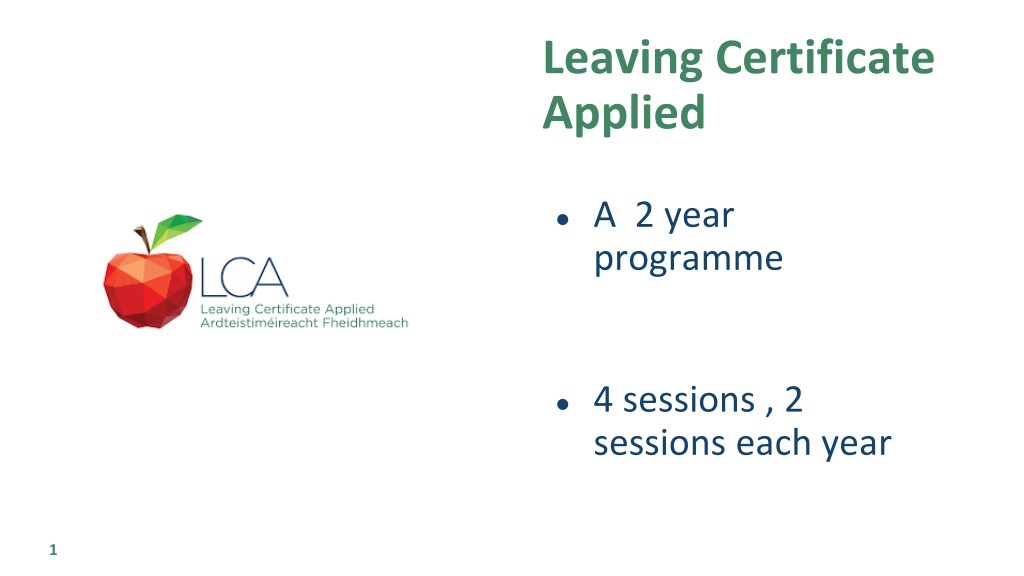 Leaving Certificate Applied

LCA
Leaving Certificate Applied
Ardteistiméireacht Fheidhmeach

• A 2 year programme

• 4 sessions , 2 sessions each year

1